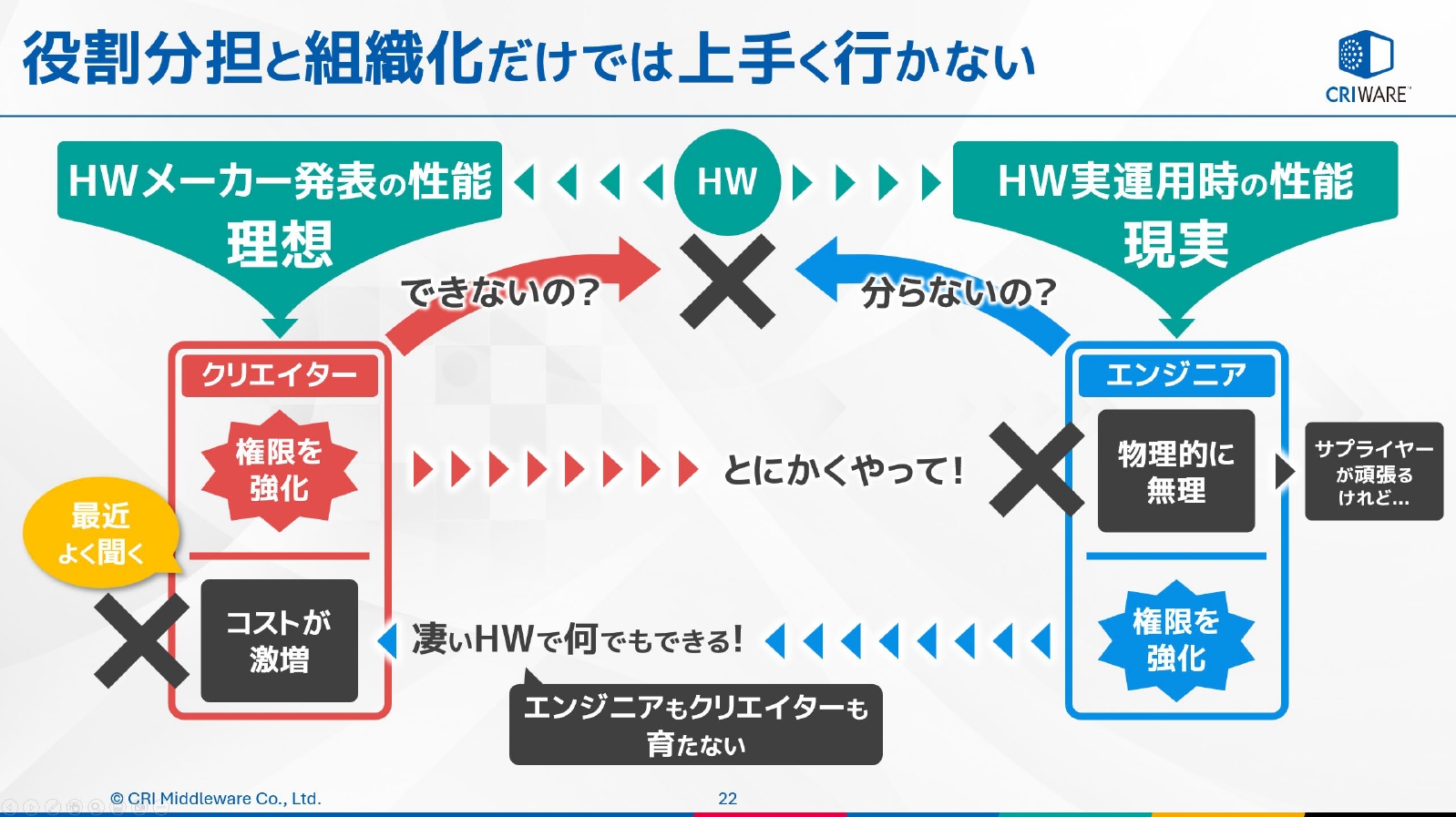 役割分担と組織化だけでは上手く行かない

CRIWARE

HWメーカー発表の性能
理想

HW

HW実運用時の性能
現実

できないの？

分らないの？

クリエイター

権限を強化

最近よく聞く

コストが激増

とにかくやって！

エンジニア

物理的に無理

サプライヤーが頑張るけれど…

権限を強化

凄いHWで何でもできる！

エンジニアもクリエイターも育たない

© CRI Middleware Co., Ltd.

22